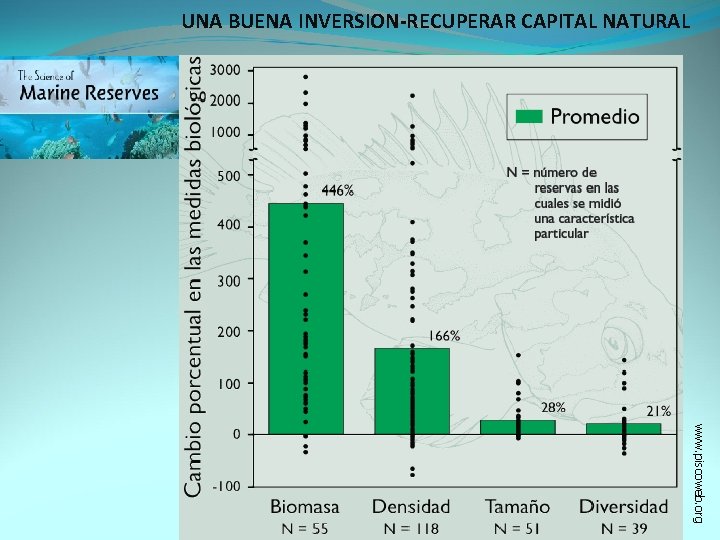 UNA BUENA INVERSION-RECUPERAR CAPITAL NATURAL

The Science of Marine Reserves

Cambio porcentual en las medidas biológicas

3000
2000
1000
500
400
300
200
100
0
-100

Promedio

N = número de reservas en las cuales se midió una característica particular

446%
166%
28%
21%

Biomasa
N = 55
Densidad
N = 118
Tamaño
N = 51
Diversidad
N = 39

www.piscoweb.org